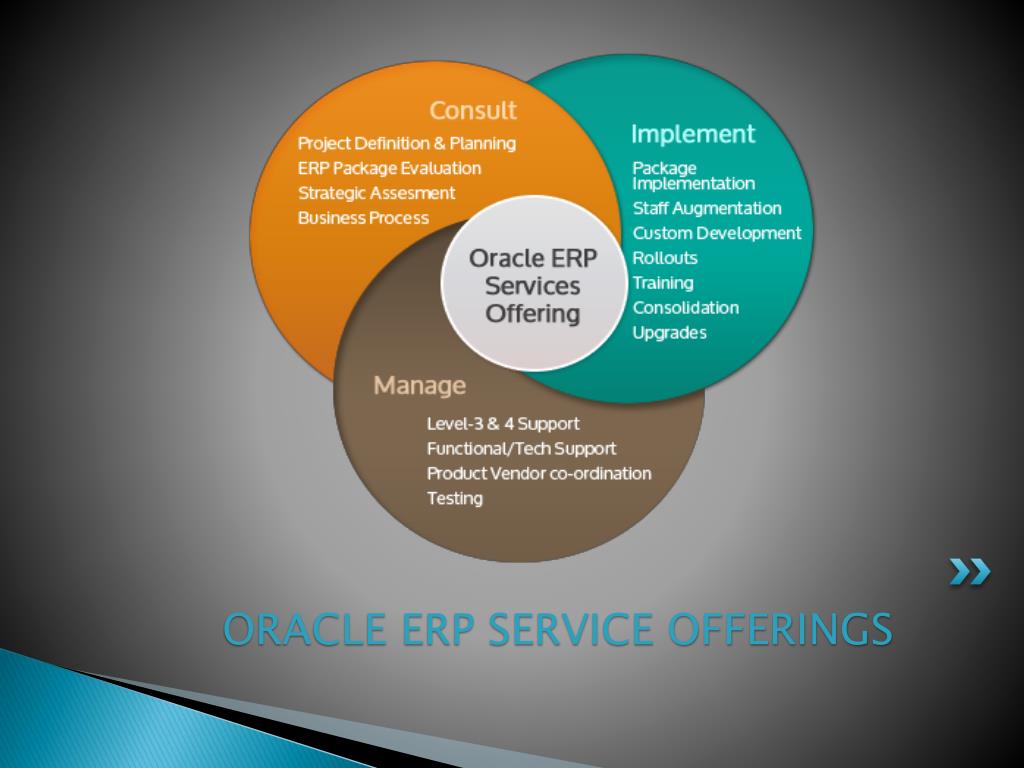 Consult
Project Definition & Planning
ERP Package Evaluation
Strategic Assesment
Business Process

Implement
Package Implementation
Staff Augmentation
Custom Development
Rollouts
Training
Consolidation
Upgrades

Oracle ERP Services Offering

Manage
Level-3 & 4 Support
Functional/Tech Support
Product Vendor co-ordination
Testing

ORACLE ERP SERVICE OFFERINGS